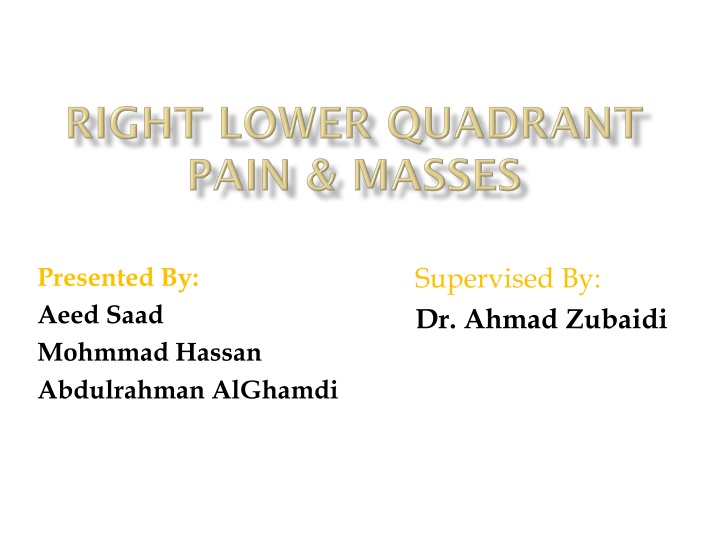 RIGHT LOWER QUADRANT PAIN & MASSES

Presented By:
Aeed Saad
Mohmmad Hassan
Abdulrahman AlGhamdi

Supervised By:
Dr. Ahmad Zubaidi